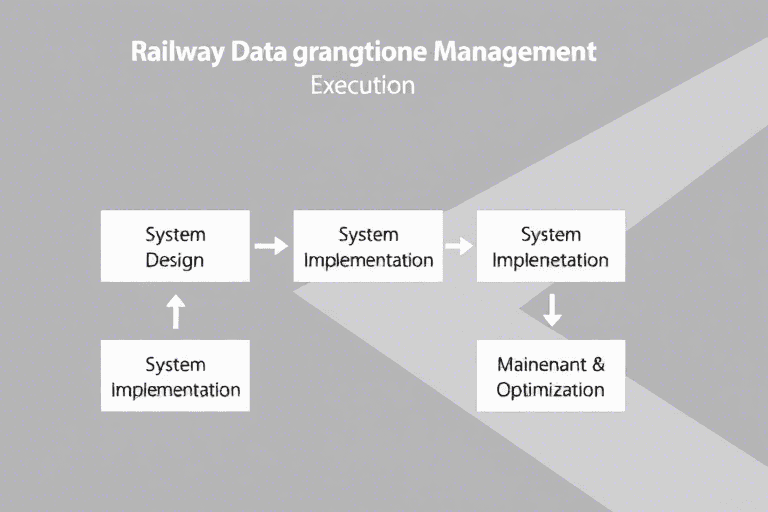 Railway Data grangtione Management
Execution

System Design

System Implementation

System Implenetation

System Implementation

Mainenant & Optimization